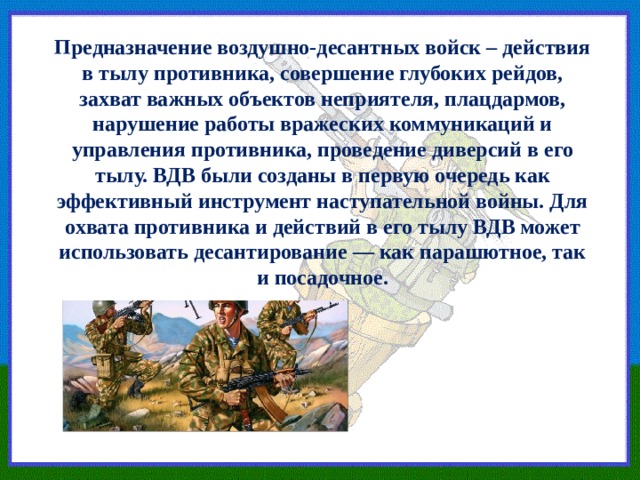 Предназначение воздушно-десантных войск – действия в тылу противника, совершение глубоких рейдов, захват важных объектов неприятеля, плацдармов, нарушение работы вражеских коммуникаций и управления противника, проведение диверсий в его тылу. ВДВ были созданы в первую очередь как эффективный инструмент наступательной войны. Для охвата противника и действий в его тылу ВДВ может использовать десантирование — как парашютное, так и посадочное.